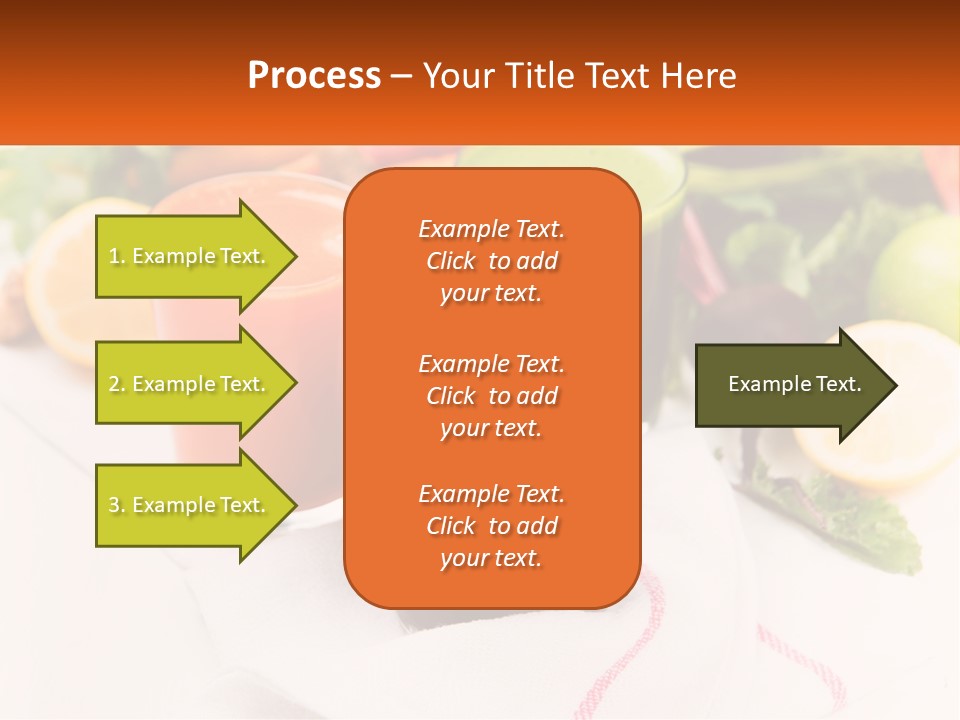 Process – Your Title Text Here

1. Example Text.

2. Example Text.

3. Example Text.

Example Text. Click to add your text.

Example Text. Click to add your text.

Example Text. Click to add your text.

Example Text.